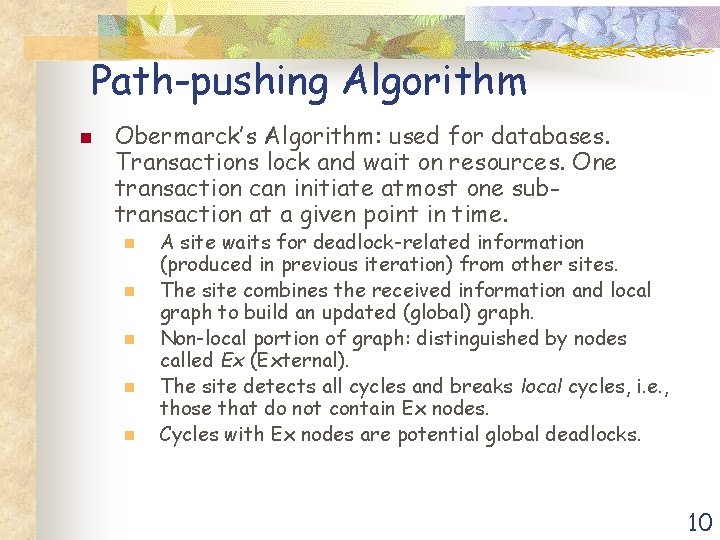 Path-pushing Algorithm

Obermarck's Algorithm: used for databases. Transactions lock and wait on resources. One transaction can initiate atmost one sub-transaction at a given point in time.

A site waits for deadlock-related information (produced in previous iteration) from other sites.

The site combines the received information and local graph to build an updated (global) graph.

Non-local portion of graph: distinguished by nodes called Ex (External).

The site detects all cycles and breaks local cycles, i.e., those that do not contain Ex nodes.

Cycles with Ex nodes are potential global deadlocks.

10